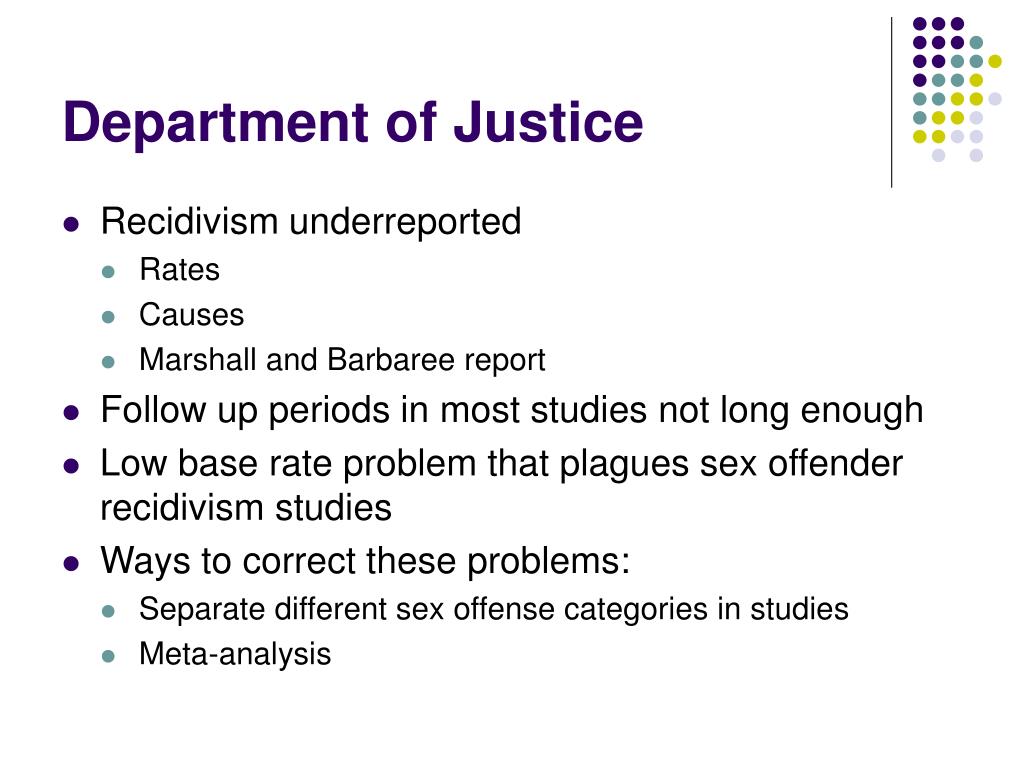 Department of Justice

- Recidivism underreported
  - Rates
  - Causes
  - Marshall and Barbaree report
- Follow up periods in most studies not long enough
- Low base rate problem that plagues sex offender recidivism studies
- Ways to correct these problems:
  - Separate different sex offense categories in studies
  - Meta-analysis